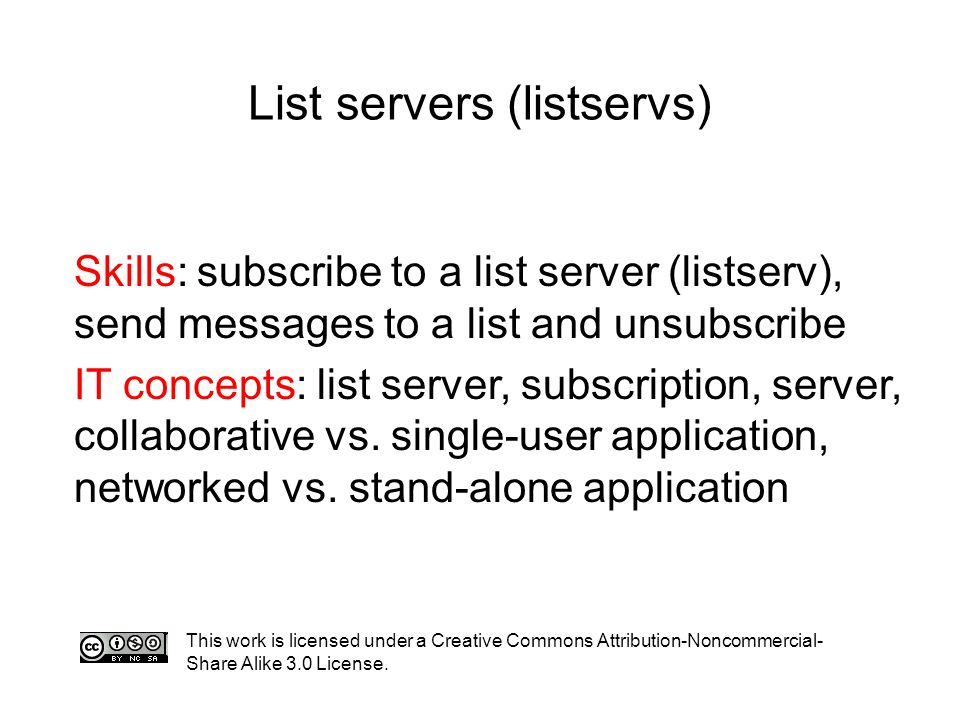 List servers (listservs)

Skills: subscribe to a list server (listserv), send messages to a list and unsubscribe

IT concepts: list server, subscription, server, collaborative vs. single-user application, networked vs. stand-alone application

cc BY NC SA

This work is licensed under a Creative Commons Attribution-Noncommercial-Share Alike 3.0 License.